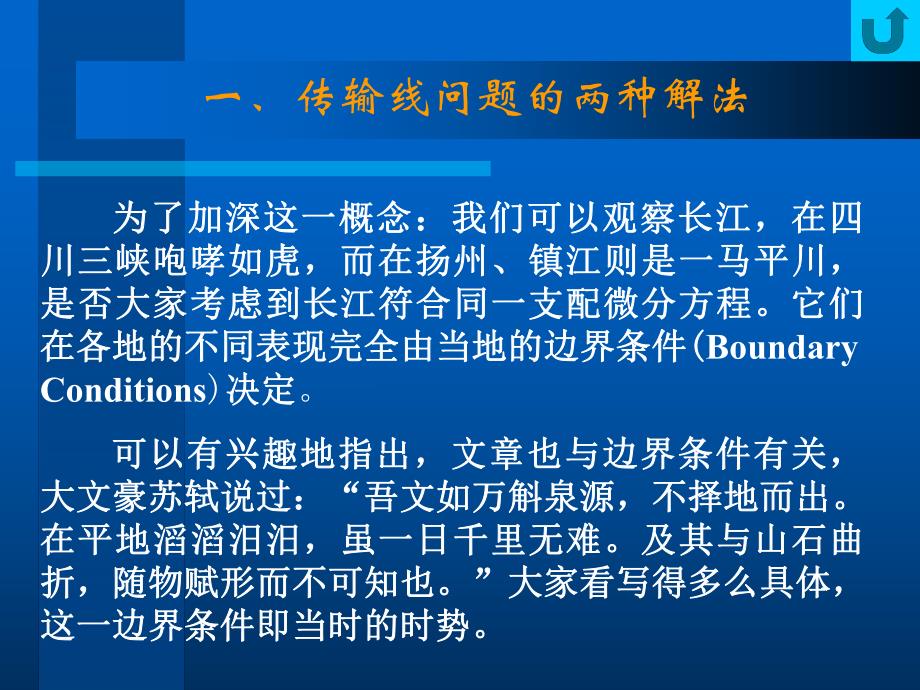 一、传输线问题的两种解法

为了加深这一概念：我们可以观察长江，在四川三峡咆哮如虎，而在扬州、镇江则是一马平川，是否大家考虑到长江符合同一支配微分方程。它们在各地的不同表现完全由当地的边界条件(Boundary Conditions)决定。

可以有兴趣地指出，文章也与边界条件有关，大文豪苏轼说过：“吾文如万斛泉源，不择地而出。在平地滔滔汩汩，虽一日千里无难。及其与山石曲折，随物赋形而不可知也。”大家看写得多么具体，这一边界条件即当时的时势。